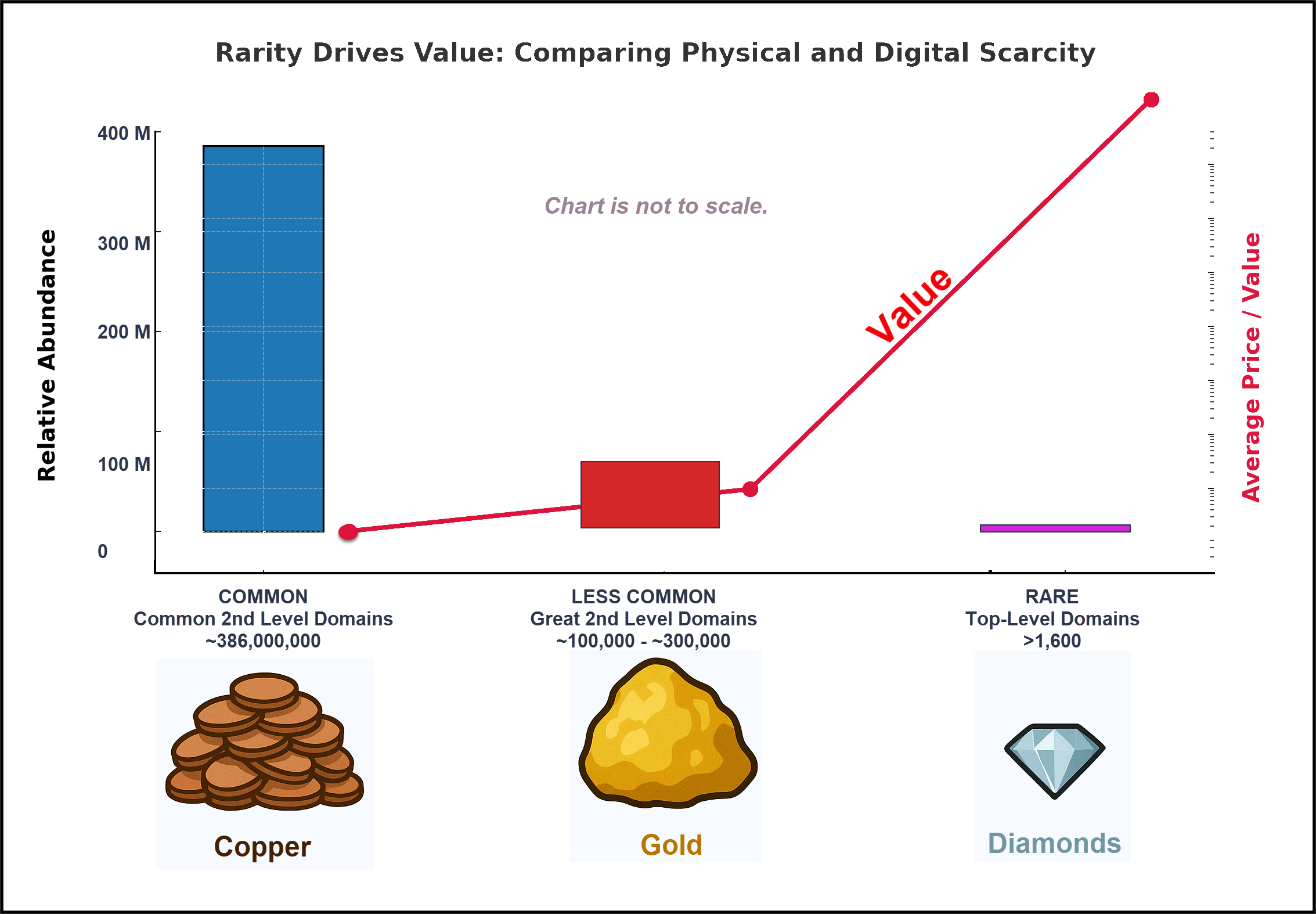 Rarity Drives Value: Comparing Physical and Digital Scarcity

Relative Abundance

400 M
300 M
200 M
100 M
0

Chart is not to scale.

Value

Average Price / Value

COMMON
Common 2nd Level Domains
~386,000,000

LESS COMMON
Great 2nd Level Domains
~100,000 - ~300,000

RARE
Top-Level Domains
>1,600

Copper

Gold

Diamonds